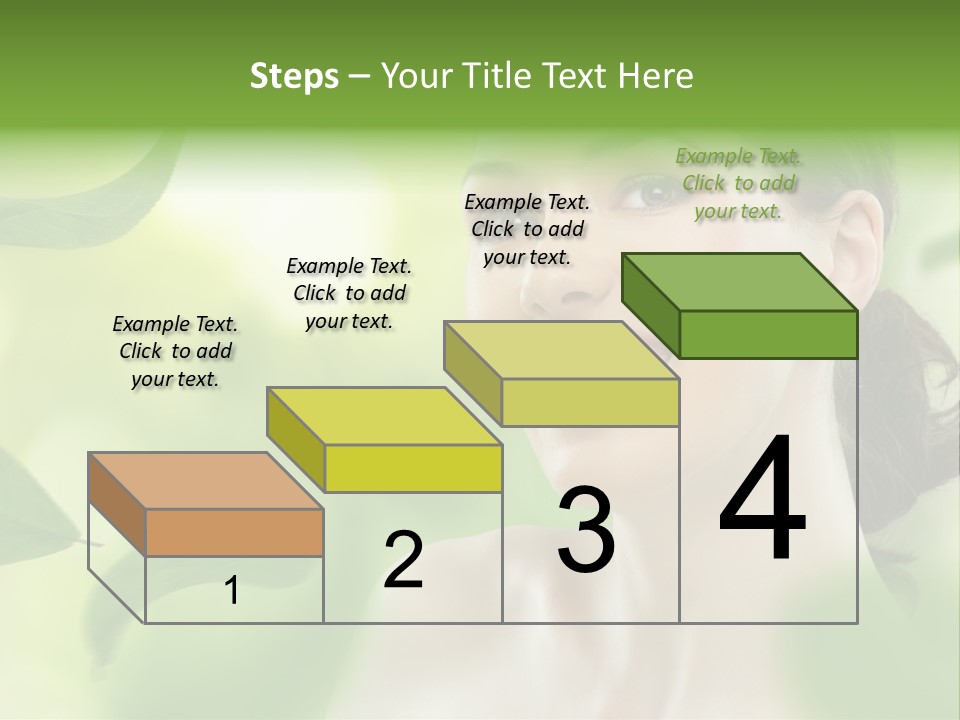 Steps – Your Title Text Here

Example Text. Click to add your text.

Example Text. Click to add your text.

Example Text. Click to add your text.

Example Text. Click to add your text.

1

2

3

4